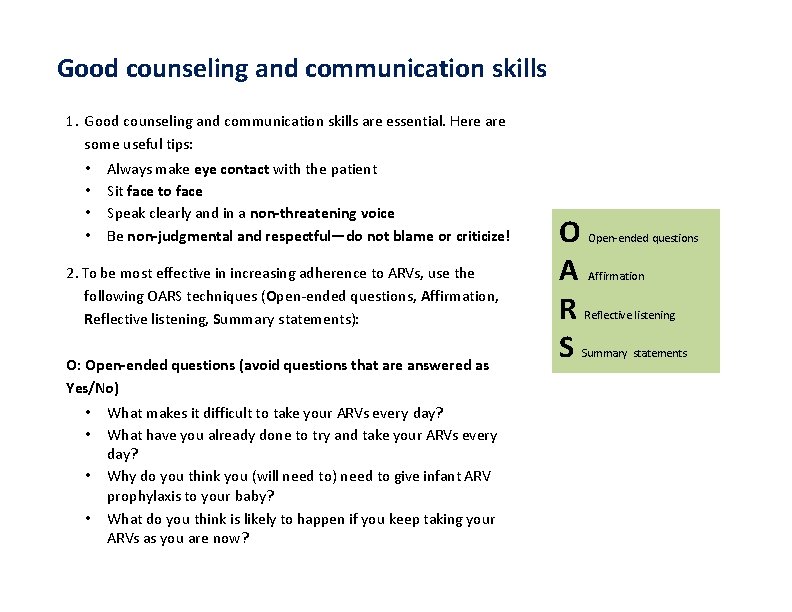 Good counseling and communication skills

1. Good counseling and communication skills are essential. Here are some useful tips:
• Always make eye contact with the patient
• Sit face to face
• Speak clearly and in a non-threatening voice
• Be non-judgmental and respectful—do not blame or criticize!

2. To be most effective in increasing adherence to ARVs, use the following OARS techniques (Open-ended questions, Affirmation, Reflective listening, Summary statements):

O: Open-ended questions (avoid questions that are answered as Yes/No)
• What makes it difficult to take your ARVs every day?
• What have you already done to try and take your ARVs every day?
• Why do you think you (will need to) need to give infant ARV prophylaxis to your baby?
• What do you think is likely to happen if you keep taking your ARVs as you are now?

O Open-ended questions
A Affirmation
R Reflective listening
S Summary statements